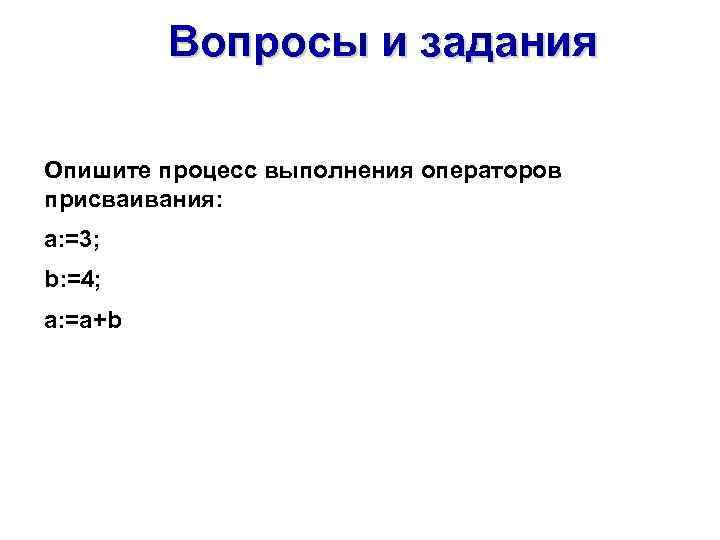 Вопросы и задания

Опишите процесс выполнения операторов присваивания:

a:=3;

b:=4;

a:=a+b